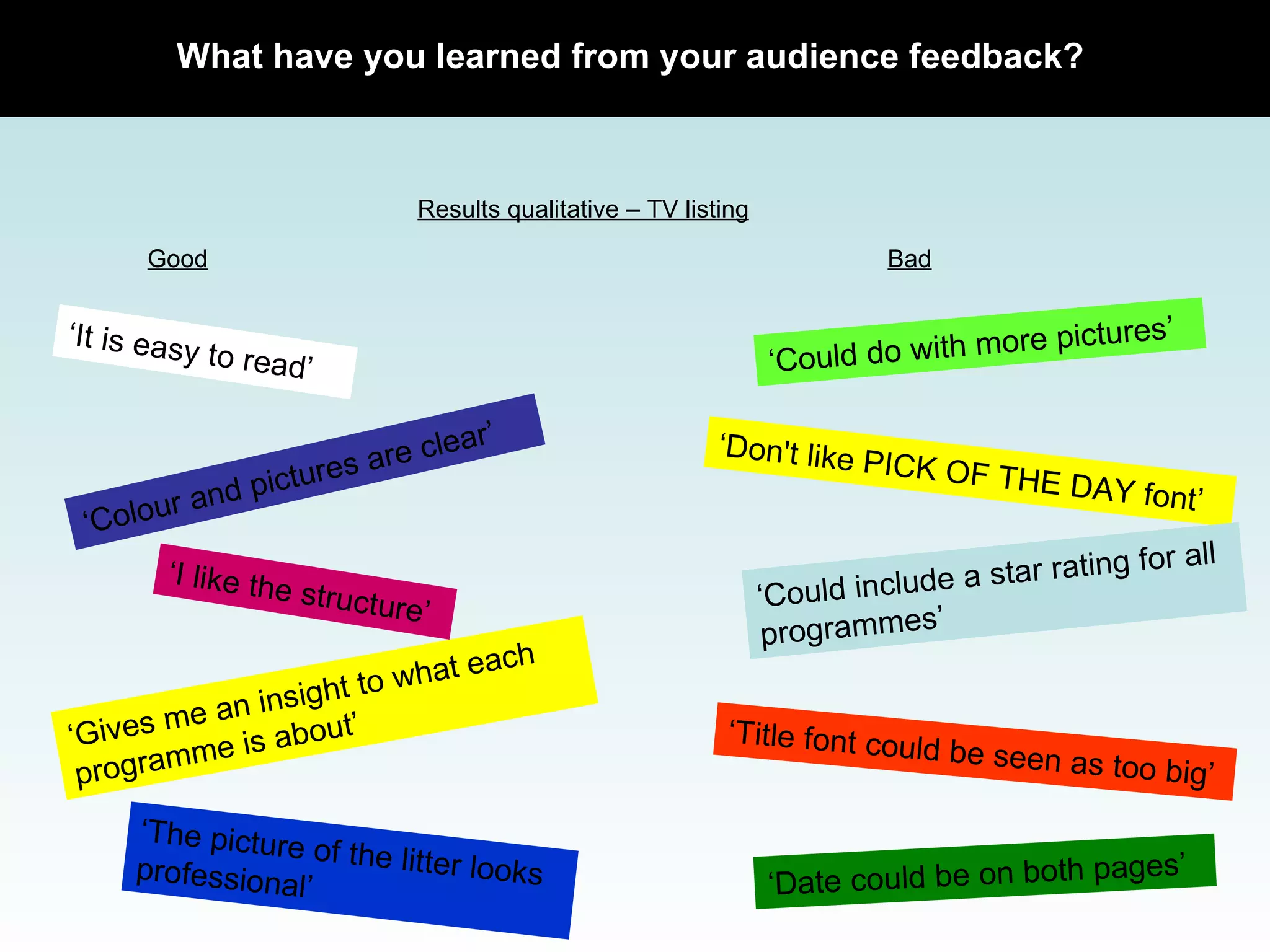 What have you learned from your audience feedback?

Results qualitative – TV listing

Good

‘It is easy to read’

‘Colour and pictures are clear’

‘I like the structure’

‘Gives me an insight to what each programme is about’

‘The picture of the litter looks professional’

Bad

‘Could do with more pictures’

‘Don't like PICK OF THE DAY font’

‘Could include a star rating for all programmes’

‘Title font could be seen as too big’

‘Date could be on both pages’